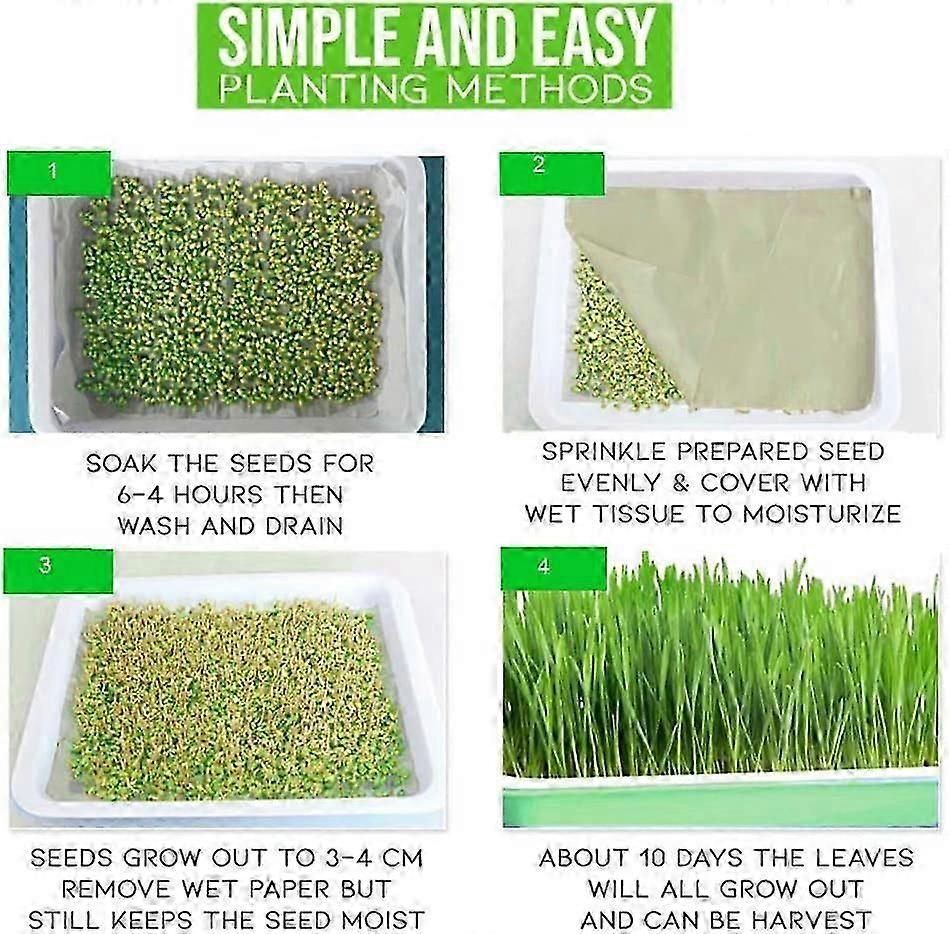 SIMPLE AND EASY
PLANTING METHODS

1

SOAK THE SEEDS FOR 6-4 HOURS THEN WASH AND DRAIN

2

SPRINKLE PREPARED SEED EVENLY & COVER WITH WET TISSUE TO MOISTURIZE

3

SEEDS GROW OUT TO 3-4 CM REMOVE WET PAPER BUT STILL KEEPS THE SEED MOIST

4

ABOUT 10 DAYS THE LEAVES WILL ALL GROW OUT AND CAN BE HARVEST